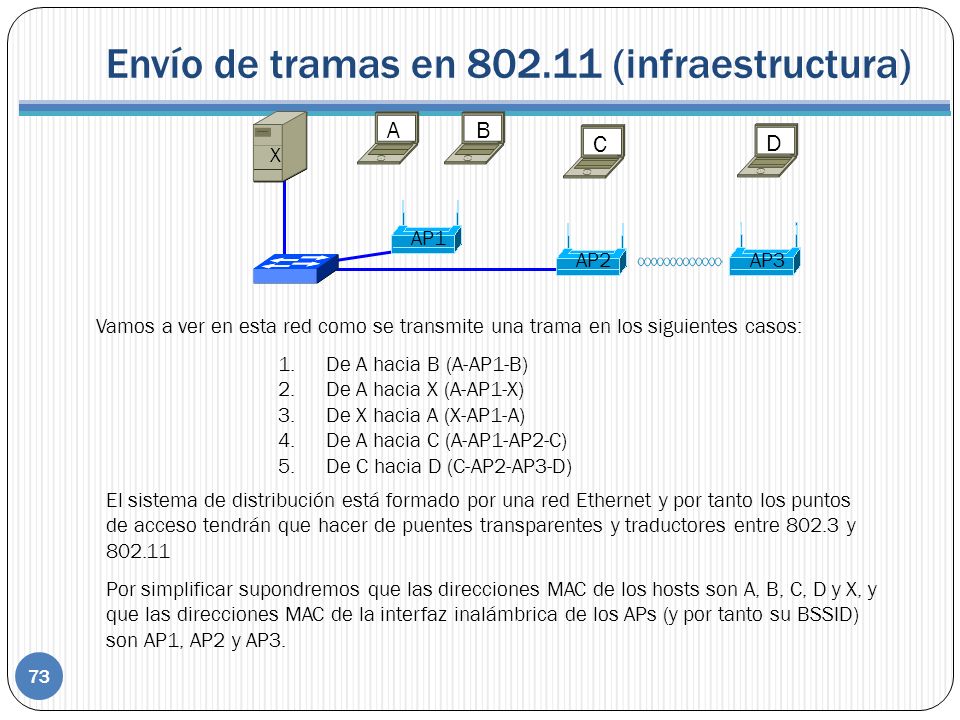 Envío de tramas en 802.11 (infraestructura)

X

A

B

C

D

AP1

AP2

AP3

Vamos a ver en esta red como se transmite una trama en los siguientes casos:

1. De A hacia B (A-AP1-B)
2. De A hacia X (A-AP1-X)
3. De X hacia A (X-AP1-A)
4. De A hacia C (A-AP1-AP2-C)
5. De C hacia D (C-AP2-AP3-D)

El sistema de distribución está formado por una red Ethernet y por tanto los puntos de acceso tendrán que hacer de puentes transparentes y traductores entre 802.3 y 802.11

Por simplificar supondremos que las direcciones MAC de los hosts son A, B, C, D y X, y que las direcciones MAC de la interfaz inalámbrica de los APs (y por tanto su BSSID) son AP1, AP2 y AP3.

73